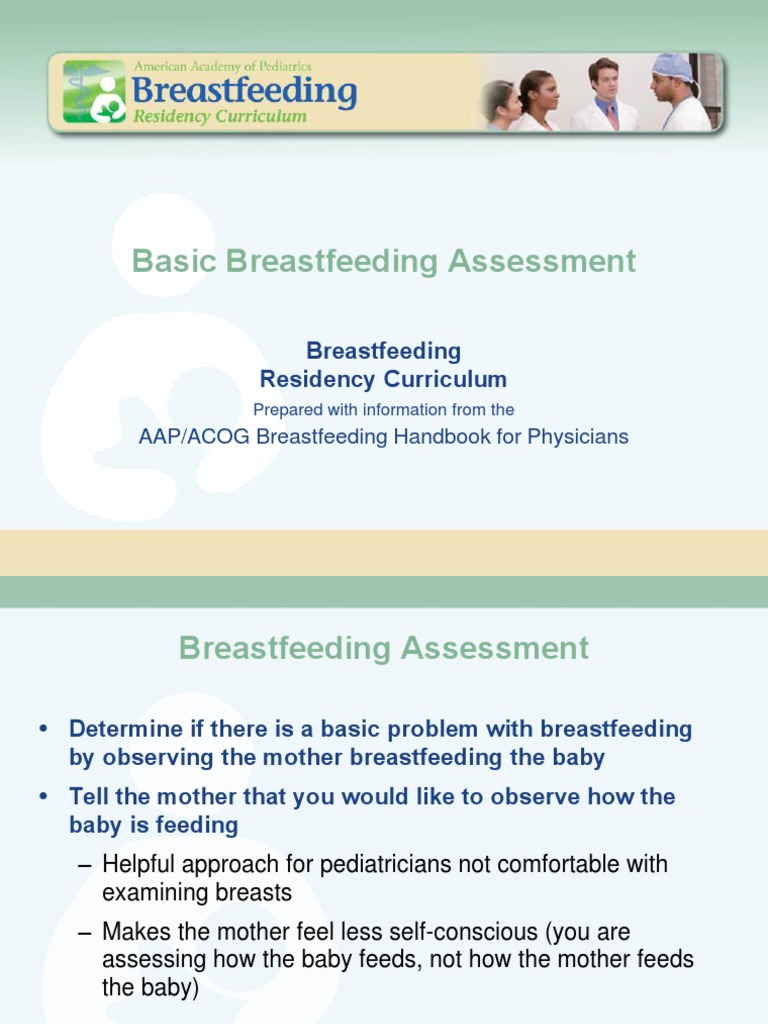 American Academy of Pediatrics
Breastfeeding
Residency Curriculum

Basic Breastfeeding Assessment

Breastfeeding
Residency Curriculum

Prepared with information from the

AAP/ACOG Breastfeeding Handbook for Physicians

Breastfeeding Assessment

• Determine if there is a basic problem with breastfeeding by observing the mother breastfeeding the baby

• Tell the mother that you would like to observe how the baby is feeding

– Helpful approach for pediatricians not comfortable with examining breasts

– Makes the mother feel less self-conscious (you are assessing how the baby feeds, not how the mother feeds the baby)